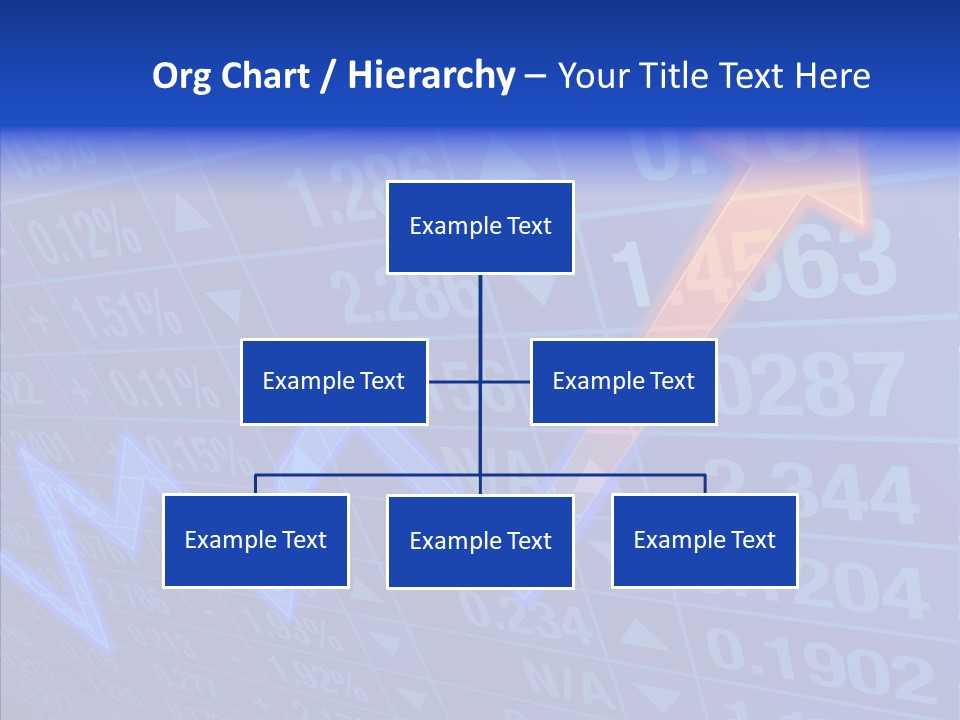 Org Chart / Hierarchy – Your Title Text Here

Example Text

Example Text

Example Text

Example Text

Example Text

Example Text